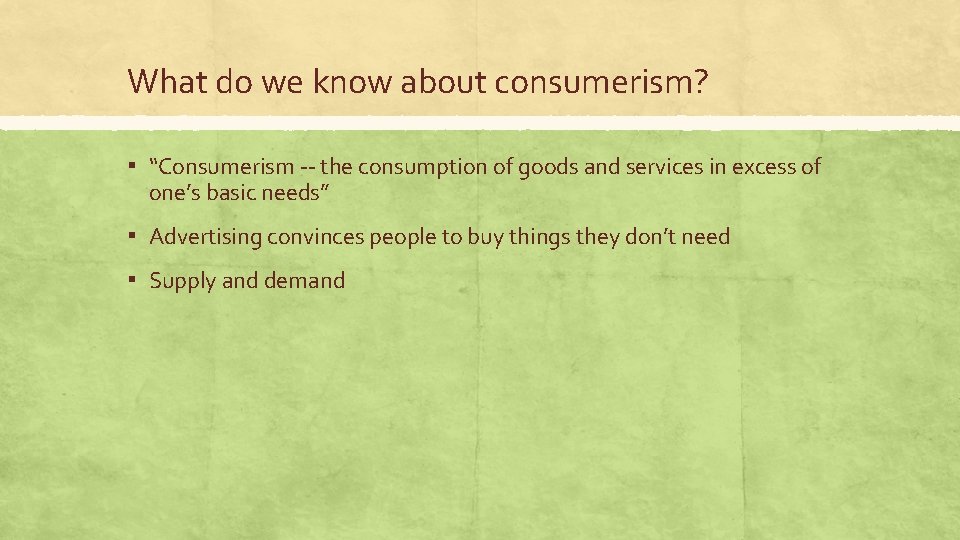 What do we know about consumerism?

▪ “Consumerism -- the consumption of goods and services in excess of one’s basic needs”

▪ Advertising convinces people to buy things they don’t need

▪ Supply and demand